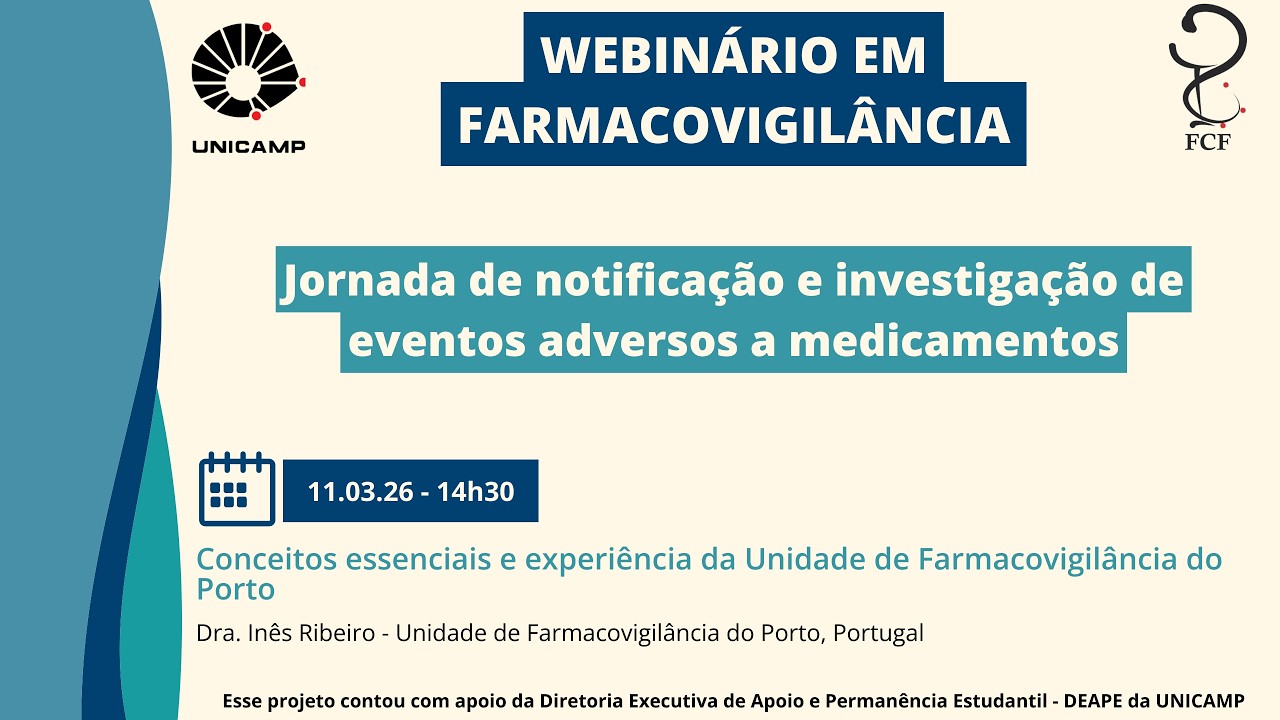 UNICAMP

WEBINÁRIO EM FARMACOVIGILÂNCIA

FCF

Jornada de notificação e investigação de eventos adversos a medicamentos

11.03.26 - 14h30

Conceitos essenciais e experiência da Unidade de Farmacovigilância do Porto

Dra. Inês Ribeiro - Unidade de Farmacovigilância do Porto, Portugal

Esse projeto contou com apoio da Diretoria Executiva de Apoio e Permanência Estudantil - DEAPE da UNICAMP